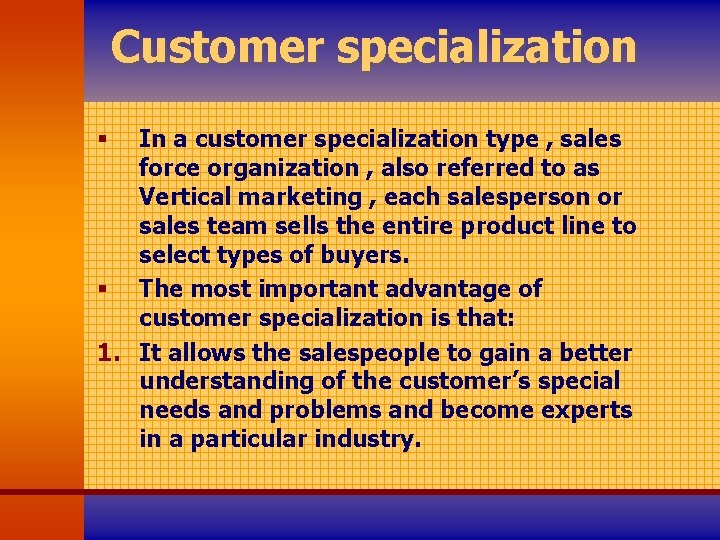 Customer specialization

▪ In a customer specialization type , sales force organization , also referred to as Vertical marketing , each salesperson or sales team sells the entire product line to select types of buyers.

▪ The most important advantage of customer specialization is that:

1. It allows the salespeople to gain a better understanding of the customer's special needs and problems and become experts in a particular industry.